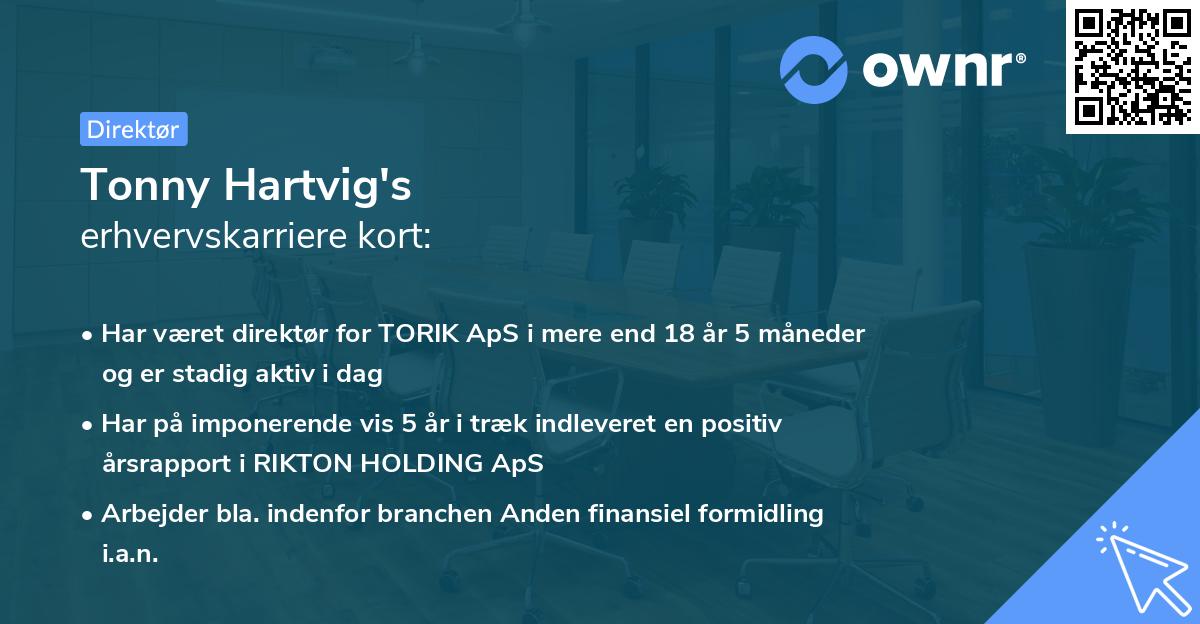 ownr®

Direktør

Tonny Hartvig's
erhvervskarriere kort:

• Har været direktør for TORIK ApS i mere end 18 år 5 måneder og er stadig aktiv i dag

• Har på imponerende vis 5 år i træk indleveret en positiv årsrapport i RIKTON HOLDING ApS

• Arbejder bla. indenfor branchen Anden finansiel formidling i.a.n.